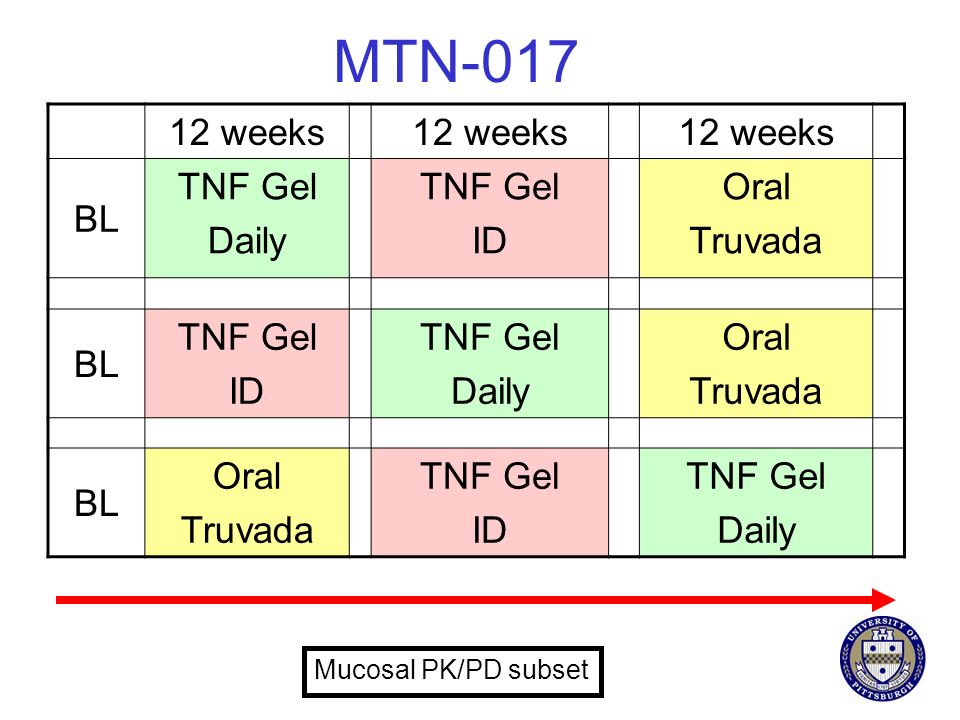 MTN-017

| | 12 weeks | | 12 weeks | | 12 weeks | |
|---|---|---|---|---|---|---|
| BL | TNF Gel Daily | | TNF Gel ID | | Oral Truvada | |
| | | | | | | |
| BL | TNF Gel ID | | TNF Gel Daily | | Oral Truvada | |
| | | | | | | |
| BL | Oral Truvada | | TNF Gel ID | | TNF Gel Daily | |

Mucosal PK/PD subset

UNIVERSITY OF PITTSBURGH